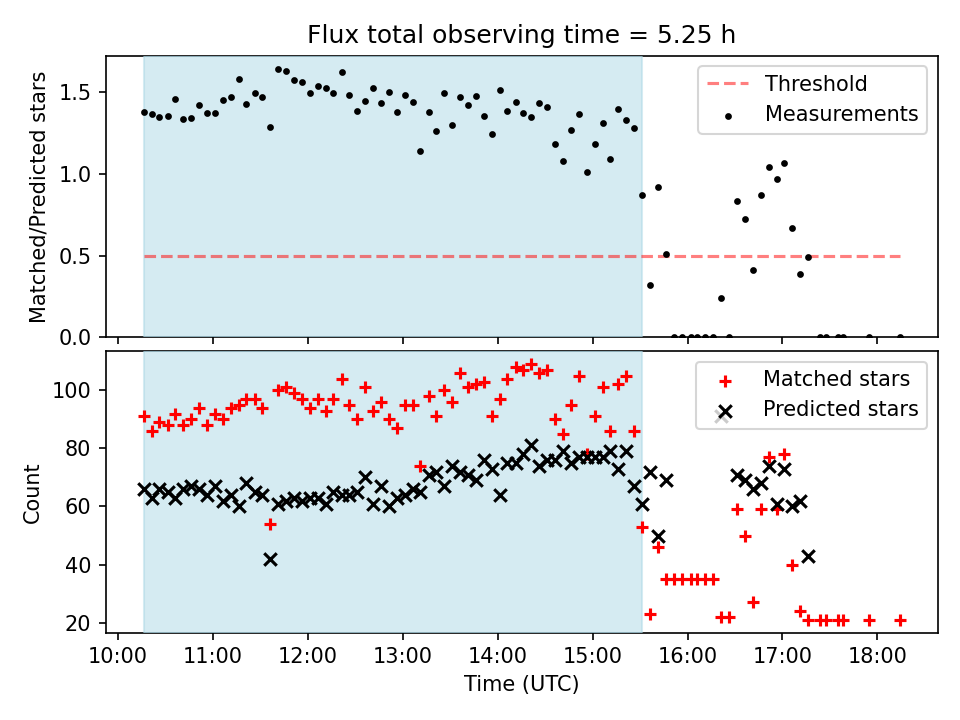 Flux total observing time = 5.25 h

Matched/Predicted stars

1.5
1.0
0.5
0.0

Threshold
Measurements

Count

100
80
60
40
20

Matched stars
Predicted stars

10:00 11:00 12:00 13:00 14:00 15:00 16:00 17:00 18:00

Time (UTC)